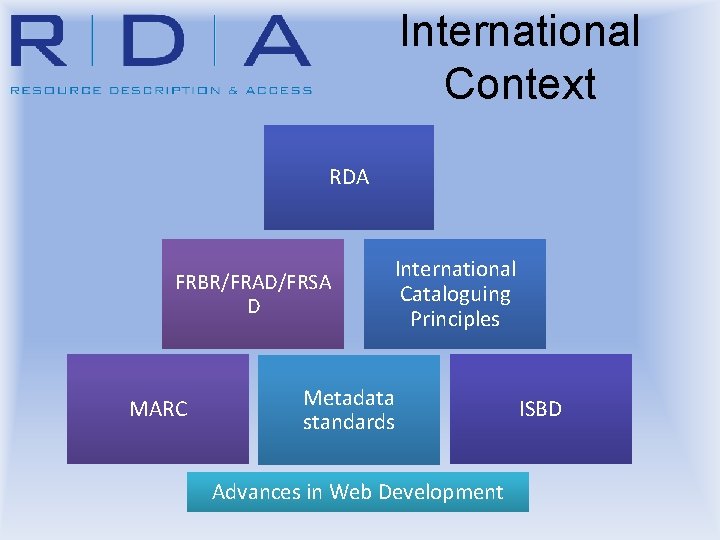 R | D | A
RESOURCE DESCRIPTION & ACCESS

International Context

RDA

FRBR/FRAD/FRSA D

International Cataloguing Principles

MARC

Metadata standards

ISBD

Advances in Web Development